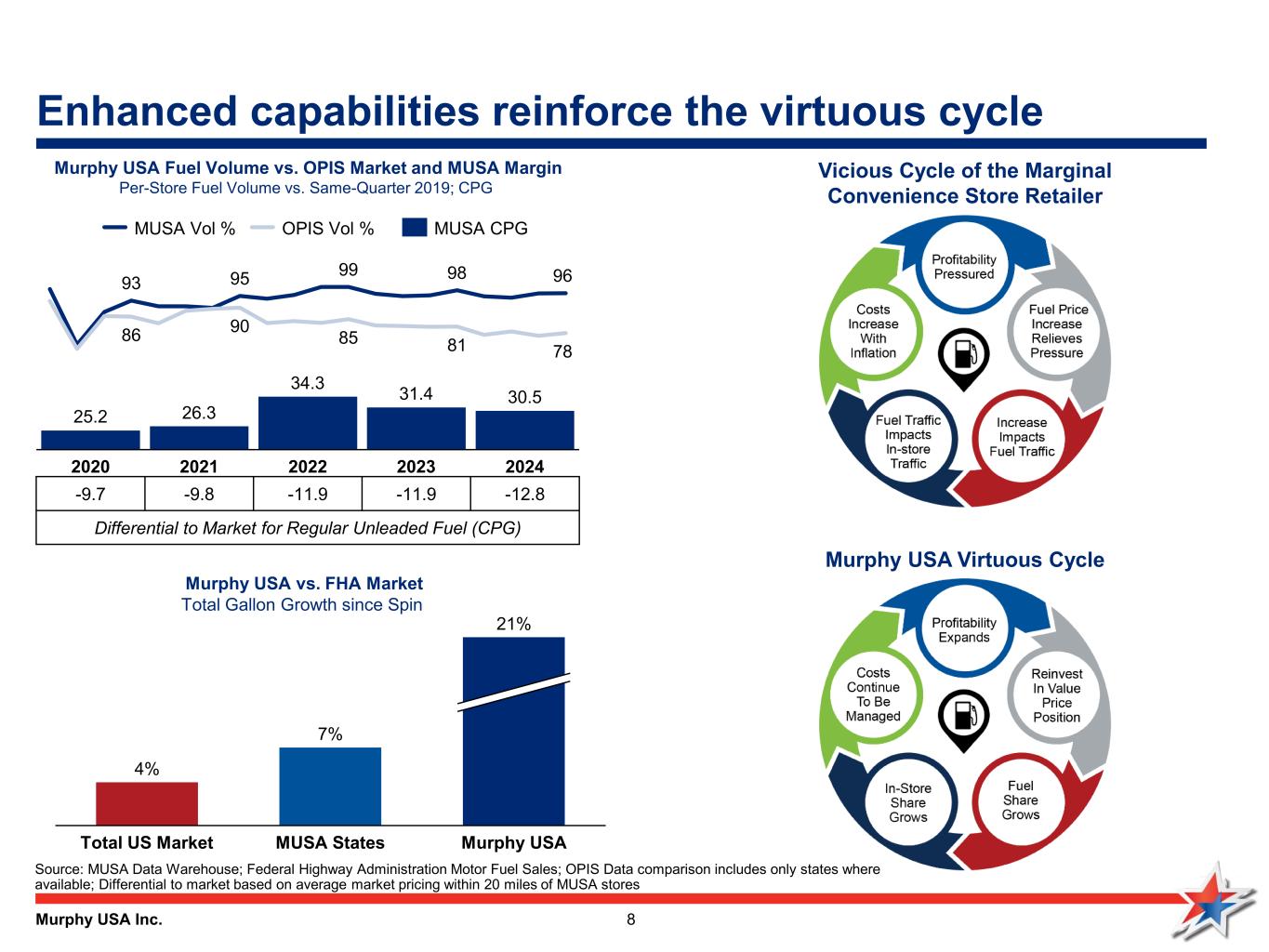 Enhanced capabilities reinforce the virtuous cycle

Murphy USA Fuel Volume vs. OPIS Market and MUSA Margin
Per-Store Fuel Volume vs. Same-Quarter 2019; CPG

MUSA Vol % OPIS Vol % MUSA CPG

93 95 99 98 96
86 90 85 81 78

25.2 26.3 34.3 31.4 30.5

| 2020 | 2021 | 2022 | 2023 | 2024 |
|---|---|---|---|---|
| -9.7 | -9.8 | -11.9 | -11.9 | -12.8 |
| Differential to Market for Regular Unleaded Fuel (CPG) | | | | |

Murphy USA vs. FHA Market
Total Gallon Growth since Spin

4% 7% 21%

Total US Market MUSA States Murphy USA

Vicious Cycle of the Marginal Convenience Store Retailer

Profitability Pressured
Fuel Price Increase Relieves Pressure
Increase Impacts Fuel Traffic
Fuel Traffic Impacts In-store Traffic
Costs Increase With Inflation

Murphy USA Virtuous Cycle

Profitability Expands
Reinvest In Value Price Position
Fuel Share Grows
In-Store Share Grows
Costs Continue To Be Managed

Source: MUSA Data Warehouse; Federal Highway Administration Motor Fuel Sales; OPIS Data comparison includes only states where available; Differential to market based on average market pricing within 20 miles of MUSA stores

Murphy USA Inc. 8